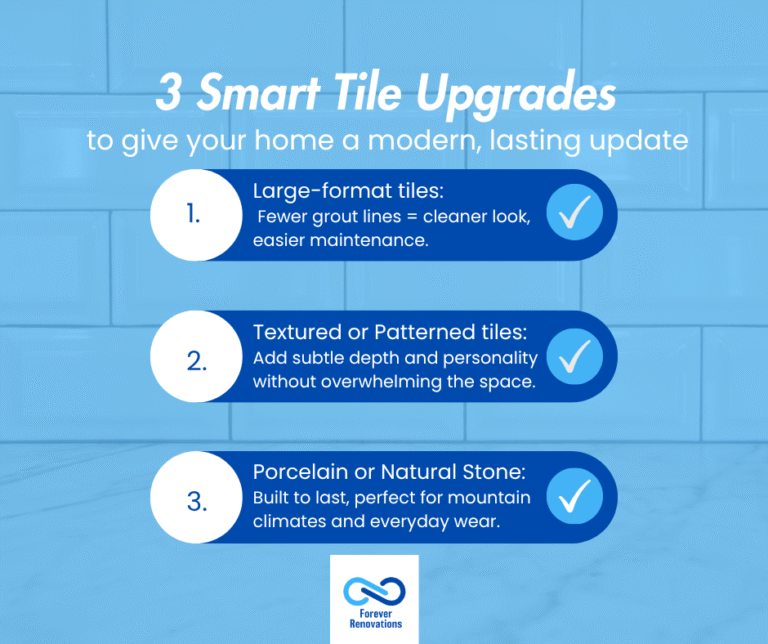 3 Smart Tile Upgrades
to give your home a modern, lasting update

1.
Large-format tiles:
Fewer grout lines = cleaner look, easier maintenance.

2.
Textured or Patterned tiles:
Add subtle depth and personality without overwhelming the space.

3.
Porcelain or Natural Stone:
Built to last, perfect for mountain climates and everyday wear.

Forever Renovations